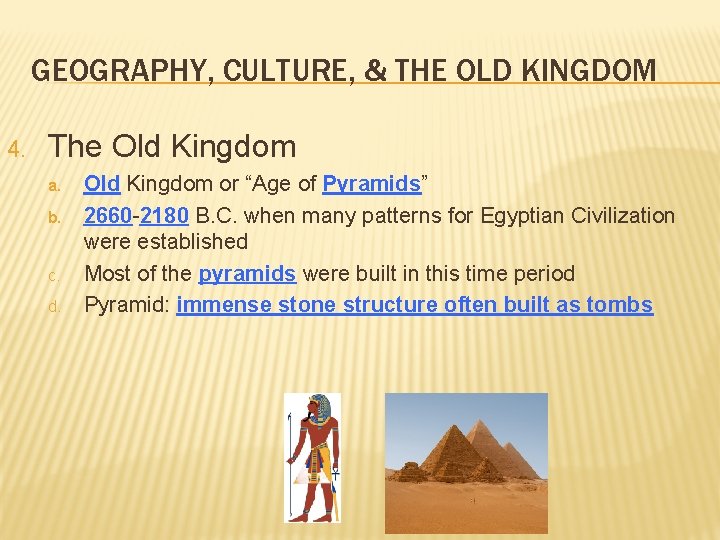 GEOGRAPHY, CULTURE, & THE OLD KINGDOM

4. The Old Kingdom

a. Old Kingdom or “Age of Pyramids”

b. 2660-2180 B.C. when many patterns for Egyptian Civilization were established

c. Most of the pyramids were built in this time period

d. Pyramid: immense stone structure often built as tombs